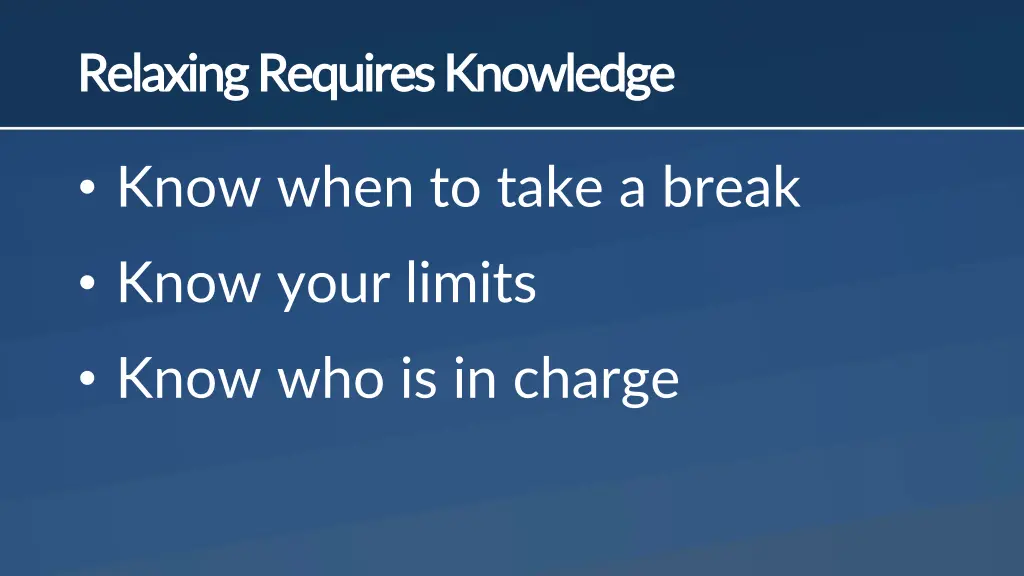 Relaxing Requires Knowledge

• Know when to take a break
• Know your limits
• Know who is in charge